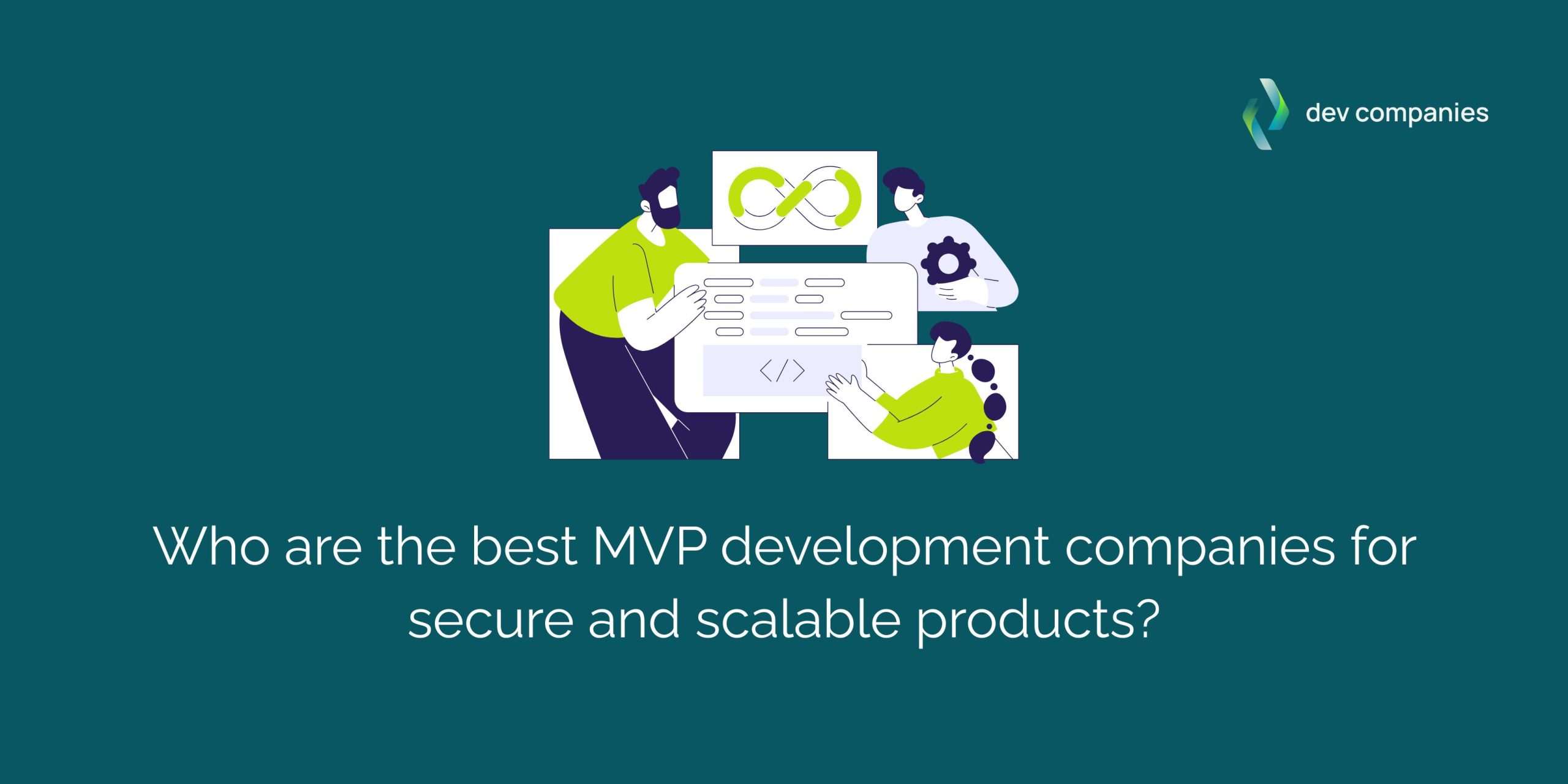 dev companies

</>

Who are the best MVP development companies for secure and scalable products?